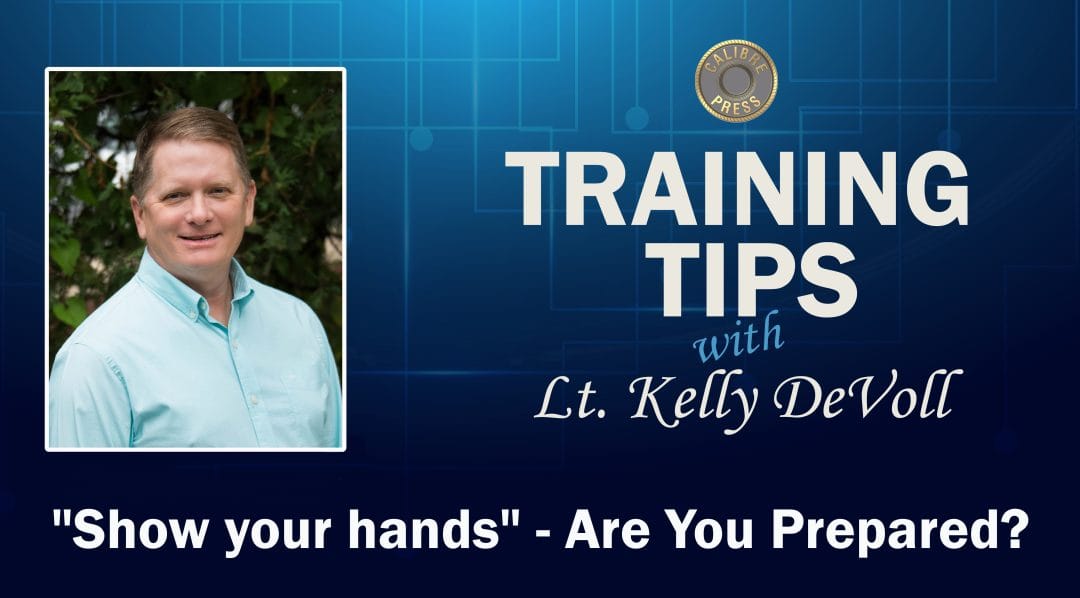 CALIBRE PRESS

TRAINING TIPS

with

Lt. Kelly DeVoll

"Show your hands" - Are You Prepared?